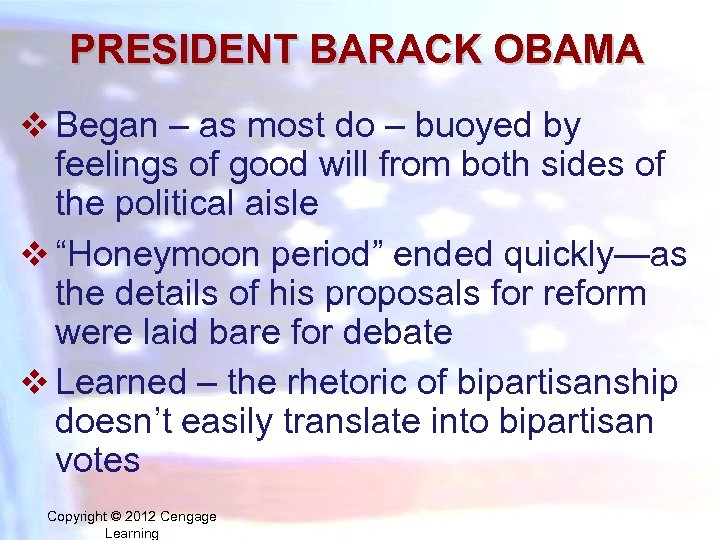 PRESIDENT BARACK OBAMA

❖ Began – as most do – buoyed by feelings of good will from both sides of the political aisle

❖ “Honeymoon period” ended quickly—as the details of his proposals for reform were laid bare for debate

❖ Learned – the rhetoric of bipartisanship doesn’t easily translate into bipartisan votes

Copyright © 2012 Cengage Learning